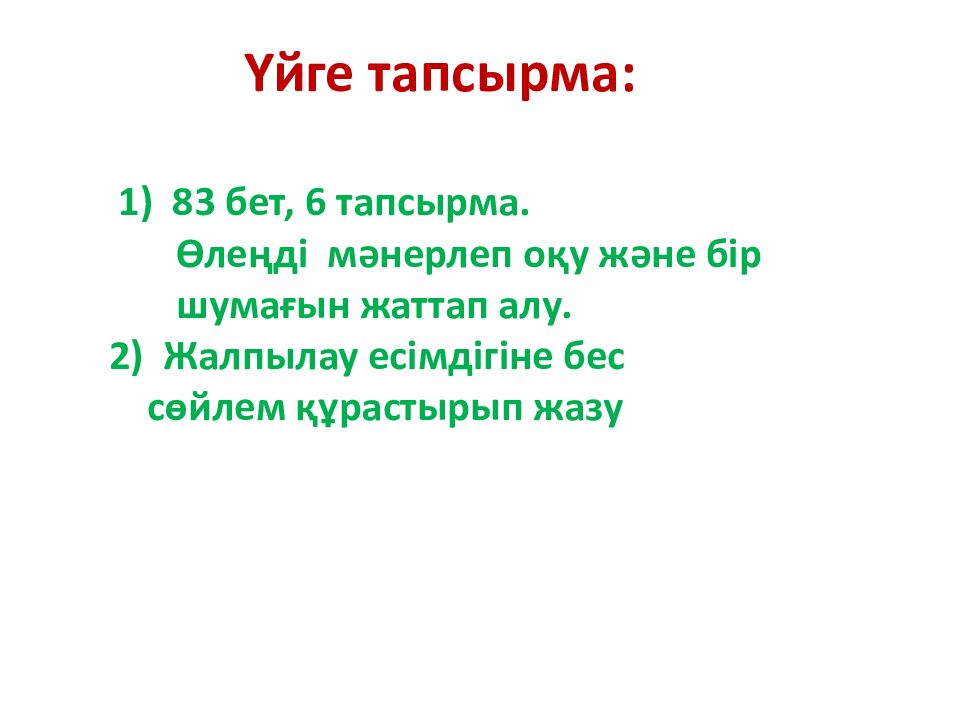 Үйге тапсырма:

1) 83 бет, 6 тапсырма.
Өлеңді мәнерлеп оқу және бір шумағын жаттап алу.
2) Жалпылау есімдігіне бес сөйлем құрастырып жазу